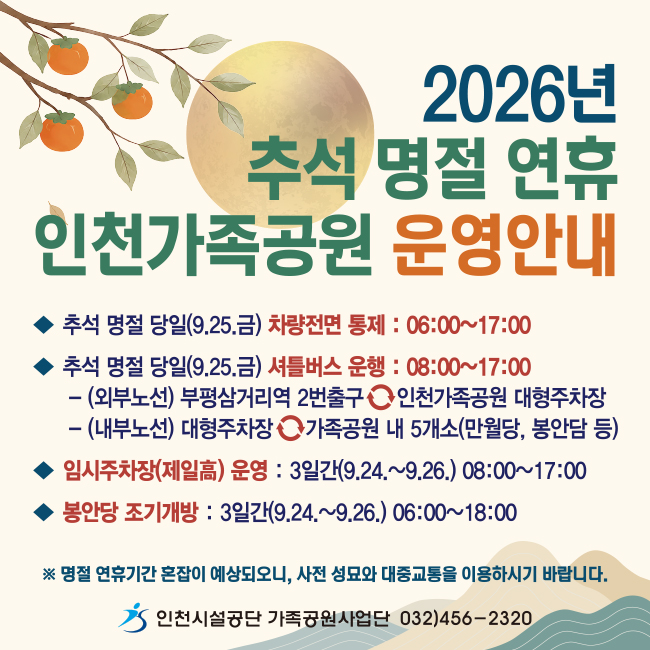 2026년
추석 명절 연휴
인천가족공원 운영안내

◆ 추석 명절 당일(9.25.금) 차량전면 통제 : 06:00~17:00

◆ 추석 명절 당일(9.25.금) 셔틀버스 운행 : 08:00~17:00
– (외부노선) 부평삼거리역 2번출구 인천가족공원 대형주차장
– (내부노선) 대형주차장 가족공원 내 5개소(만월당, 봉안담 등)

◆ 임시주차장(제일高) 운영 : 3일간(9.24.~9.26.) 08:00~17:00

◆ 봉안당 조기개방 : 3일간(9.24.~9.26.) 06:00~18:00

※ 명절 연휴기간 혼잡이 예상되오니, 사전 성묘와 대중교통을 이용하시기 바랍니다.

인천시설공단 가족공원사업단 032)456-2320